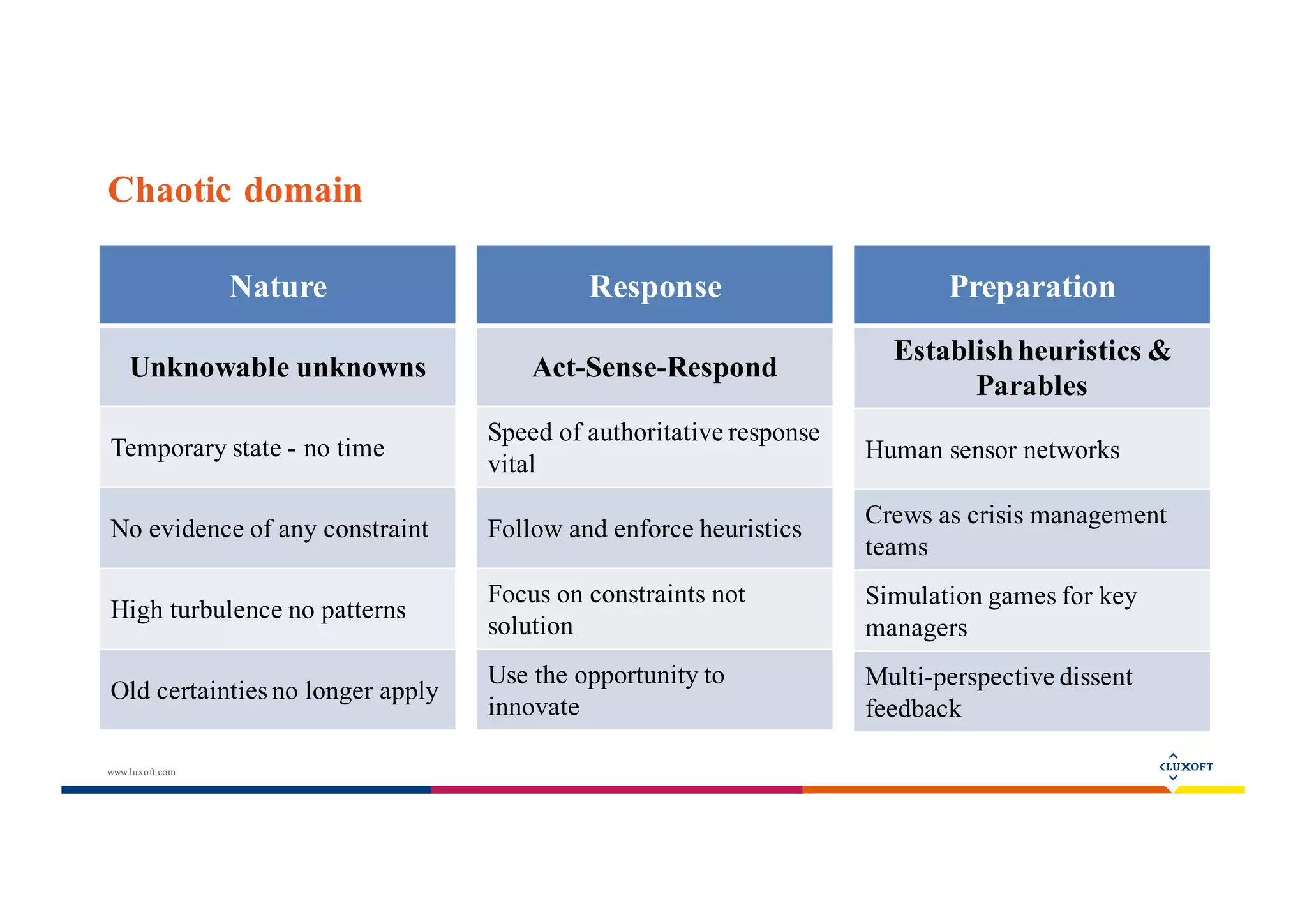 Chaotic domain

| Nature | Response | Preparation |
|---|---|---|
| Unknowable unknowns | Act-Sense-Respond | Establish heuristics & Parables |
| Temporary state - no time | Speed of authoritative response vital | Human sensor networks |
| No evidence of any constraint | Follow and enforce heuristics | Crews as crisis management teams |
| High turbulence no patterns | Focus on constraints not solution | Simulation games for key managers |
| Old certainties no longer apply | Use the opportunity to innovate | Multi-perspective dissent feedback |

www.luxoft.com

LUXOFT